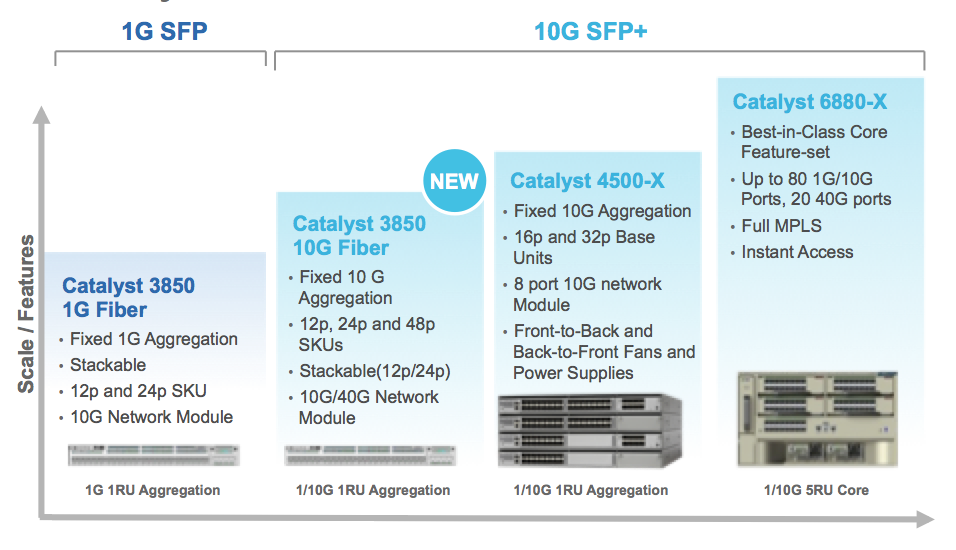 1G SFP

10G SFP+

Scale / Features

Catalyst 3850 1G Fiber
• Fixed 1G Aggregation
• Stackable
• 12p and 24p SKU
• 10G Network Module

1G 1RU Aggregation

NEW

Catalyst 3850 10G Fiber
• Fixed 10 G Aggregation
• 12p, 24p and 48p SKUs
• Stackable(12p/24p)
• 10G/40G Network Module

1/10G 1RU Aggregation

Catalyst 4500-X
• Fixed 10G Aggregation
• 16p and 32p Base Units
• 8 port 10G network Module
• Front-to-Back and Back-to-Front Fans and Power Supplies

1/10G 1RU Aggregation

Catalyst 6880-X
• Best-in-Class Core Feature-set
• Up to 80 1G/10G Ports, 20 40G ports
• Full MPLS
• Instant Access

1/10G 5RU Core